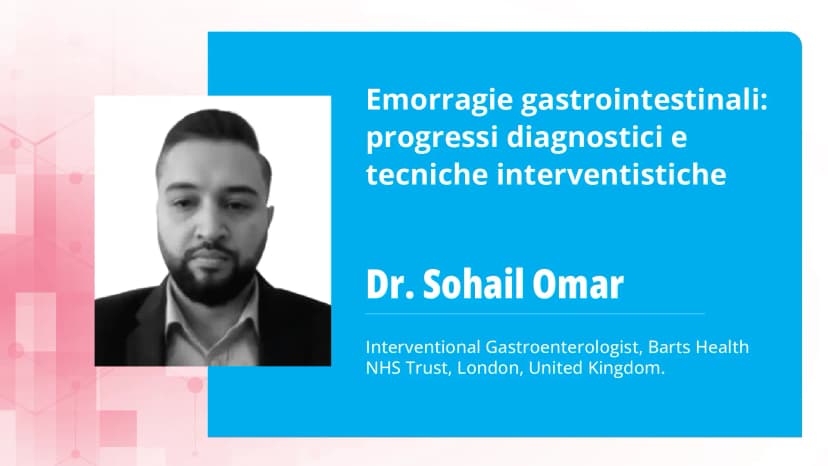 Emorragie gastrointestinali: progressi diagnostici e tecniche interventistiche

Dr. Sohail Omar

Interventional Gastroenterologist, Barts Health NHS Trust, London, United Kingdom.